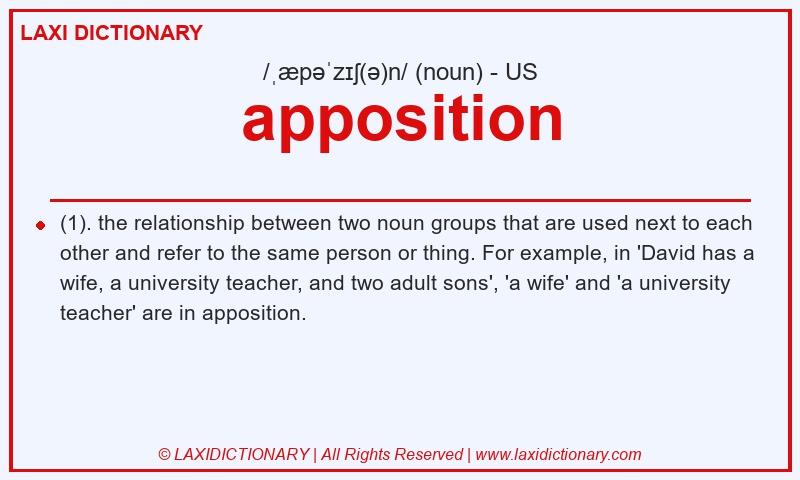 LAXI DICTIONARY

/ˌæpəˈzɪʃ(ə)n/ (noun) - US

apposition

(1). the relationship between two noun groups that are used next to each other and refer to the same person or thing. For example, in 'David has a wife, a university teacher, and two adult sons', 'a wife' and 'a university teacher' are in apposition.

© LAXIDICTIONARY | All Rights Reserved | www.laxidictionary.com